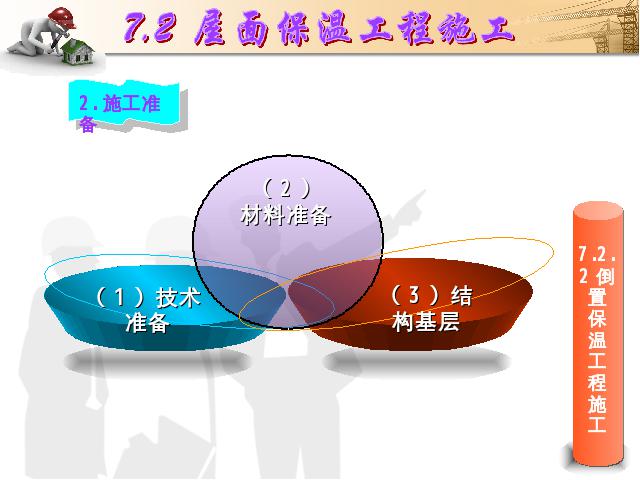 7.2 屋面保温工程施工

2.施工准备

（2）材料准备

（1）技术准备

（3）结构基层

7.2.2 倒置保温工程施工